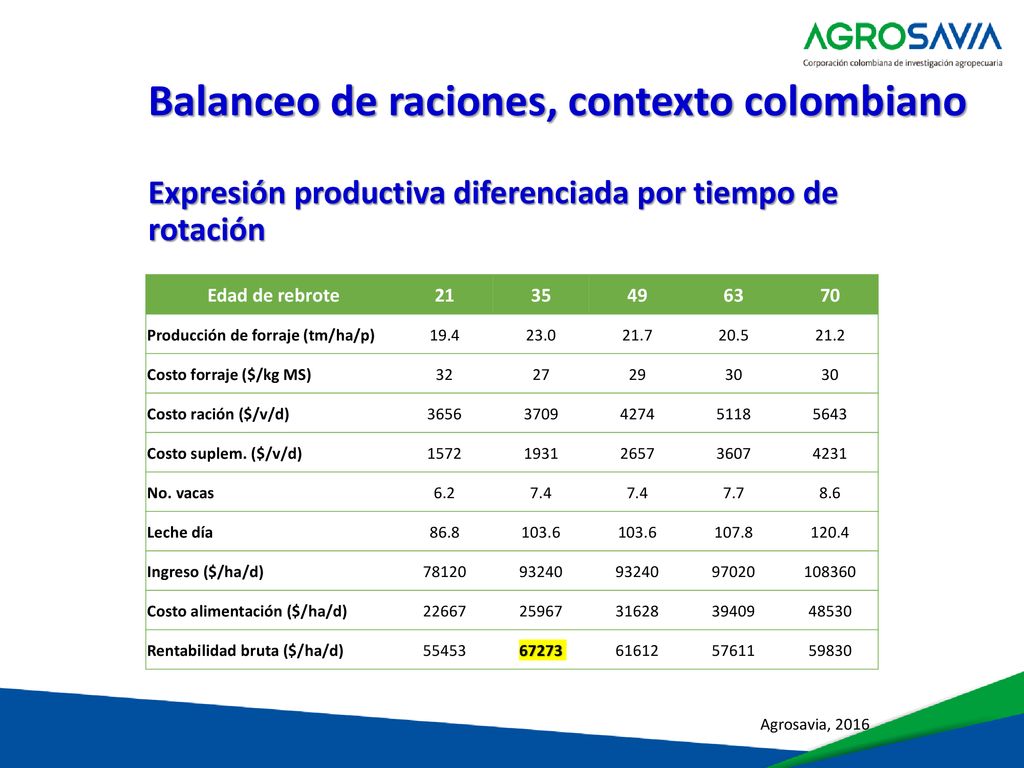 AGROSAVIA
Corporación colombiana de investigación agropecuaria

Balanceo de raciones, contexto colombiano

Expresión productiva diferenciada por tiempo de rotación

| Edad de rebrote | 21 | 35 | 49 | 63 | 70 |
|---|---|---|---|---|---|
| Producción de forraje (tm/ha/p) | 19.4 | 23.0 | 21.7 | 20.5 | 21.2 |
| Costo forraje ($/kg MS) | 32 | 27 | 29 | 30 | 30 |
| Costo ración ($/v/d) | 3656 | 3709 | 4274 | 5118 | 5643 |
| Costo suplem. ($/v/d) | 1572 | 1931 | 2657 | 3607 | 4231 |
| No. vacas | 6.2 | 7.4 | 7.4 | 7.7 | 8.6 |
| Leche día | 86.8 | 103.6 | 103.6 | 107.8 | 120.4 |
| Ingreso ($/ha/d) | 78120 | 93240 | 93240 | 97020 | 108360 |
| Costo alimentación ($/ha/d) | 22667 | 25967 | 31628 | 39409 | 48530 |
| Rentabilidad bruta ($/ha/d) | 55453 | 67273 | 61612 | 57611 | 59830 |

Agrosavia, 2016